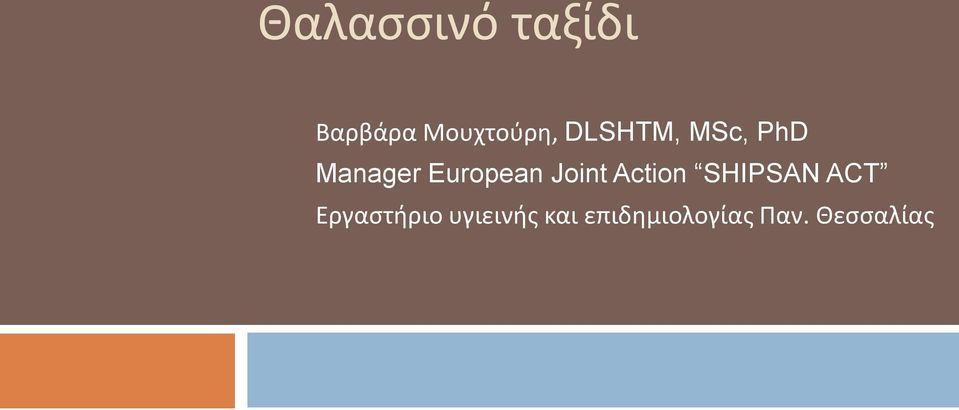 Θαλασσινό ταξίδι

Βαρβάρα Μουχτούρη, DLSHTM, MSc, PhD
Manager European Joint Action “SHIPSAN ACT”
Εργαστήριο υγιεινής και επιδημιολογίας Παν. Θεσσαλίας